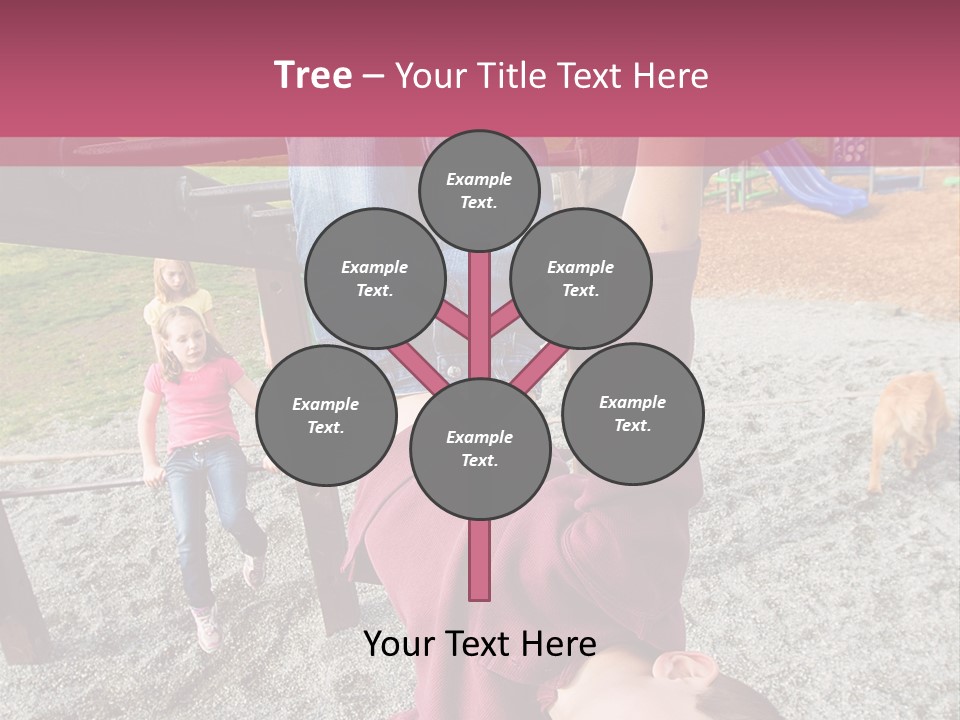 Tree – Your Title Text Here

Example Text.

Example Text.

Example Text.

Example Text.

Example Text.

Example Text.

Your Text Here